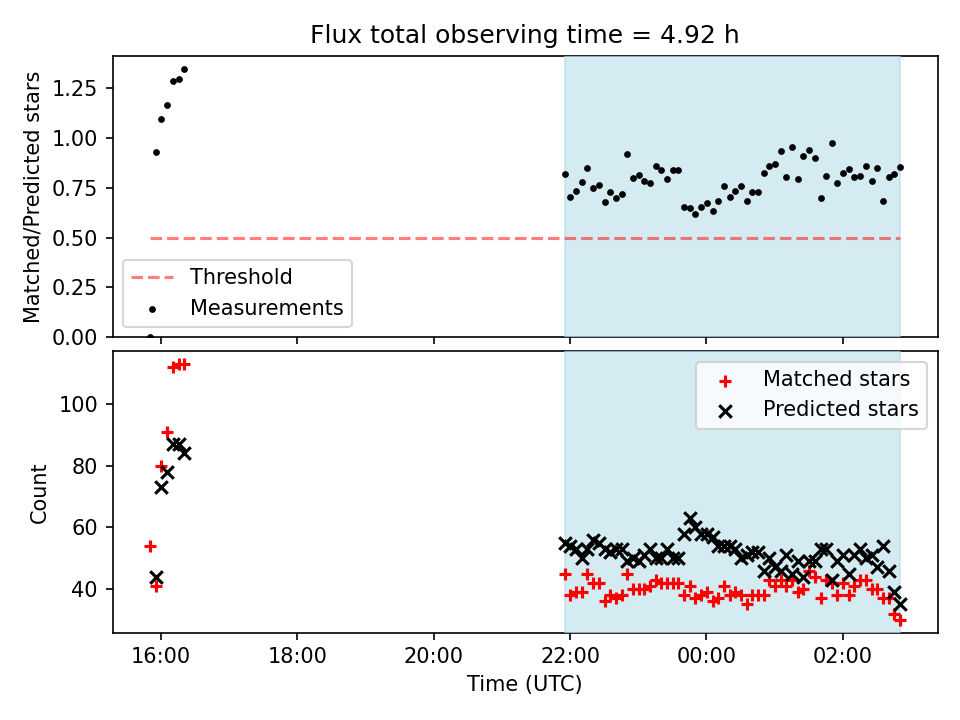 Flux total observing time = 4.92 h

Matched/Predicted stars

1.25
1.00
0.75
0.50
0.25
0.00

Threshold
Measurements

Count

100
80
60
40

Matched stars
Predicted stars

16:00
18:00
20:00
22:00
00:00
02:00

Time (UTC)